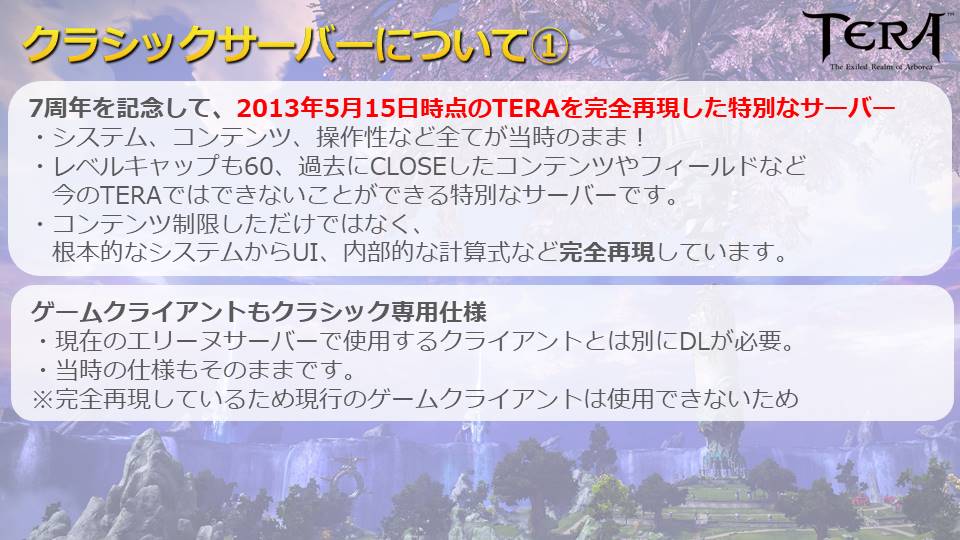 クラシックサーバーについて①

TERA™
The Exiled Realm of Arborea

7周年を記念して、2013年5月15日時点のTERAを完全再現した特別なサーバー
・システム、コンテンツ、操作性など全てが当時のまま！
・レベルキャップも60、過去にCLOSEしたコンテンツやフィールドなど今のTERAではできないことができる特別なサーバーです。
・コンテンツ制限しただけではなく、根本的なシステムからUI、内部的な計算式など完全再現しています。

ゲームクライアントもクラシック専用仕様
・現在のエリーヌサーバーで使用するクライアントとは別にDLが必要。
・当時の仕様もそのままです。
※完全再現しているため現行のゲームクライアントは使用できないため